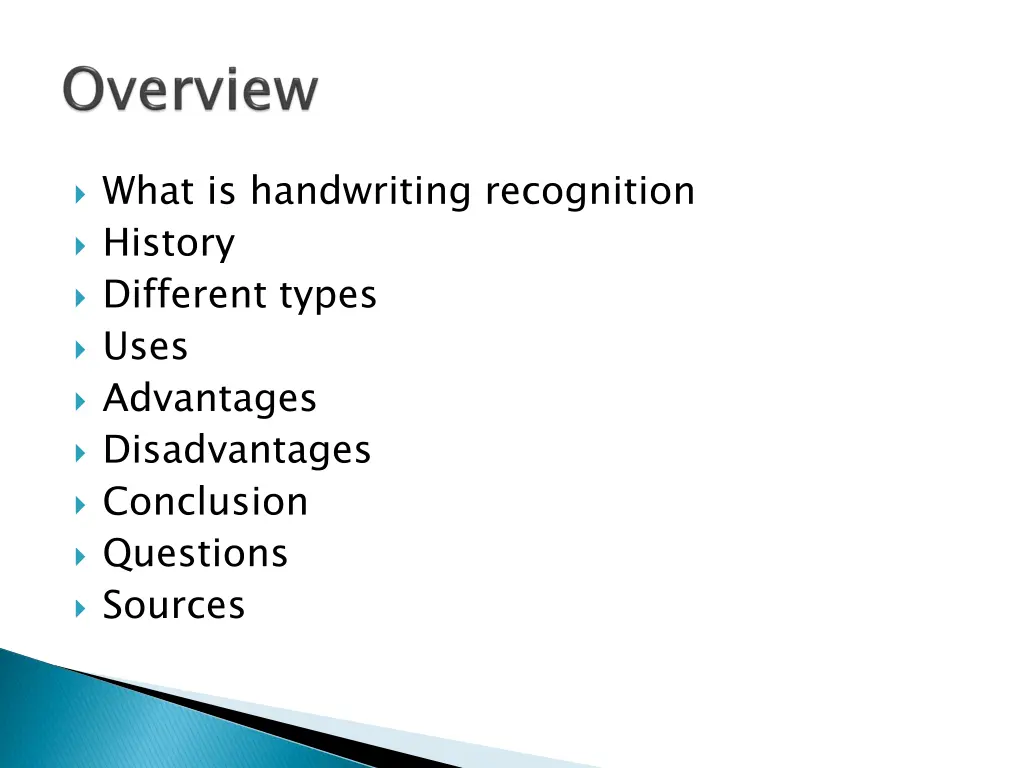 Overview

What is handwriting recognition
History
Different types
Uses
Advantages
Disadvantages
Conclusion
Questions
Sources